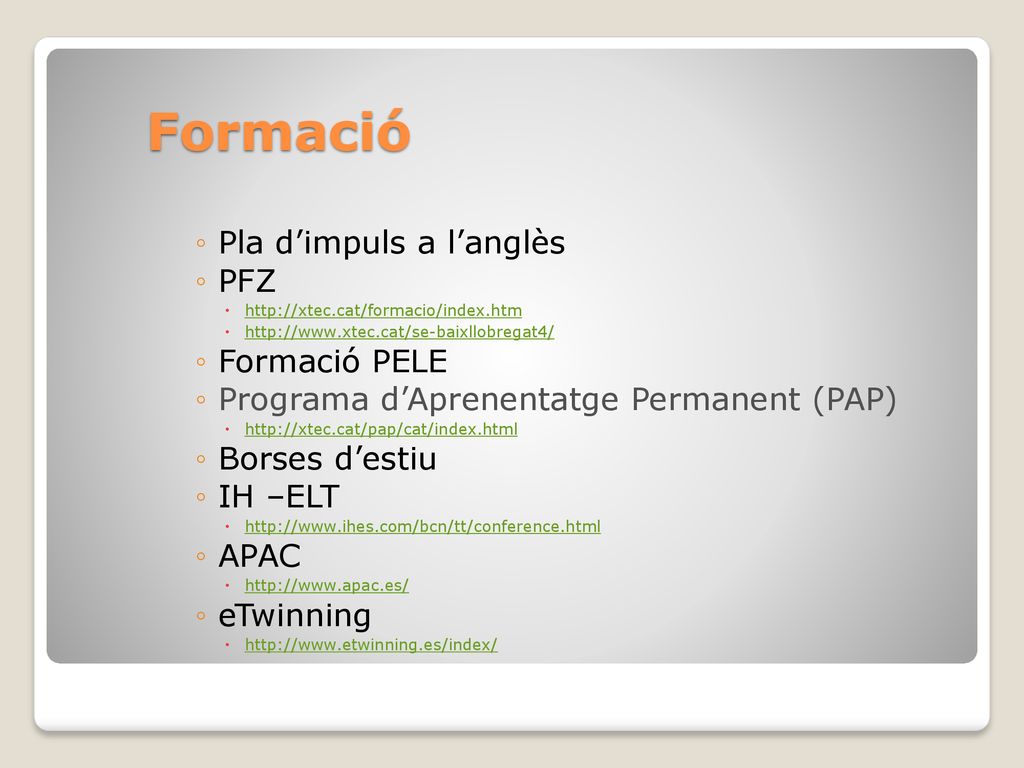 Formació

◦ Pla d’impuls a l’anglès
◦ PFZ
 • http://xtec.cat/formacio/index.htm
 • http://www.xtec.cat/se-baixllobregat4/
◦ Formació PELE
◦ Programa d’Aprenentatge Permanent (PAP)
 • http://xtec.cat/pap/cat/index.html
◦ Borses d’estiu
◦ IH –ELT
 • http://www.ihes.com/bcn/tt/conference.html
◦ APAC
 • http://www.apac.es/
◦ eTwinning
 • http://www.etwinning.es/index/